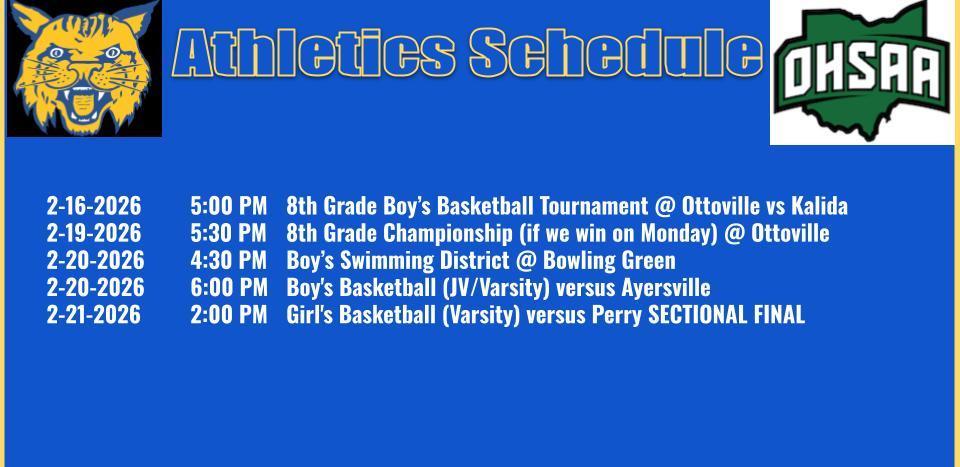 Athletics Schedule

OHSAA

2-16-2026 5:00 PM 8th Grade Boy's Basketball Tournament @ Ottoville vs Kalida
2-19-2026 5:30 PM 8th Grade Championship (if we win on Monday) @ Ottoville
2-20-2026 4:30 PM Boy's Swimming District @ Bowling Green
2-20-2026 6:00 PM Boy's Basketball (JV/Varsity) versus Ayersville
2-21-2026 2:00 PM Girl's Basketball (Varsity) versus Perry SECTIONAL FINAL